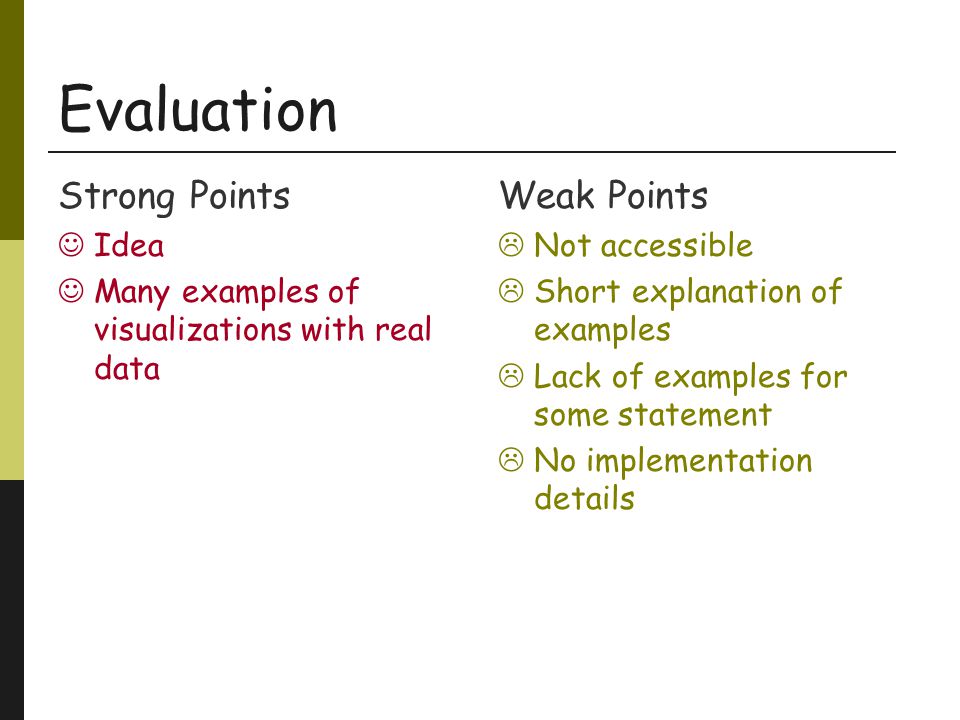 Evaluation

Strong Points

☺ Idea

☺ Many examples of visualizations with real data

Weak Points

☹ Not accessible

☹ Short explanation of examples

☹ Lack of examples for some statement

☹ No implementation details